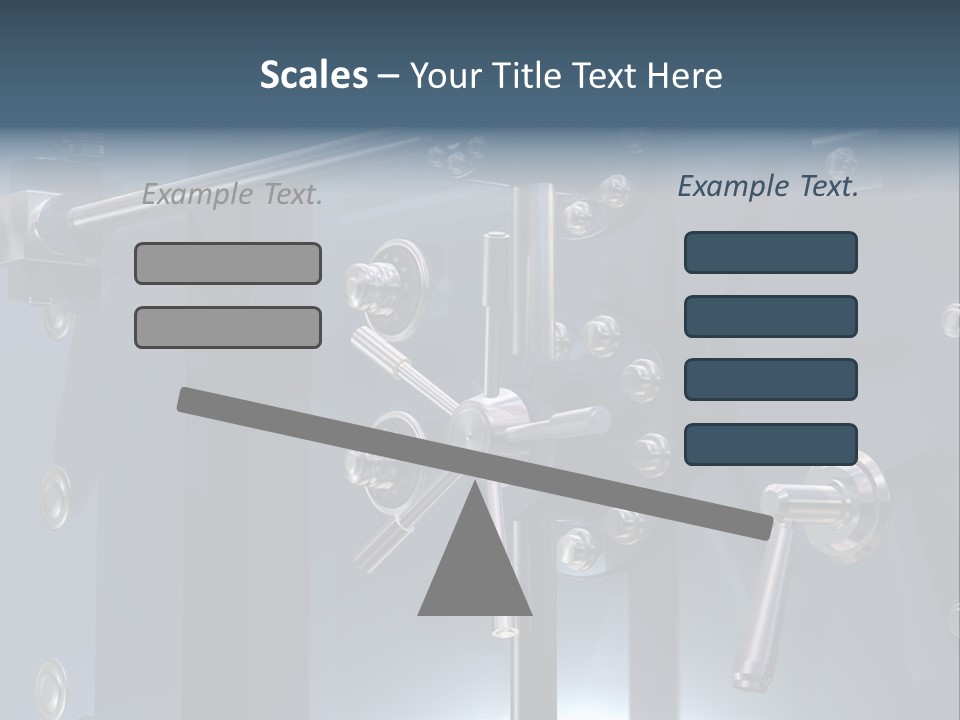 Scales – Your Title Text Here

Example Text.

Example Text.